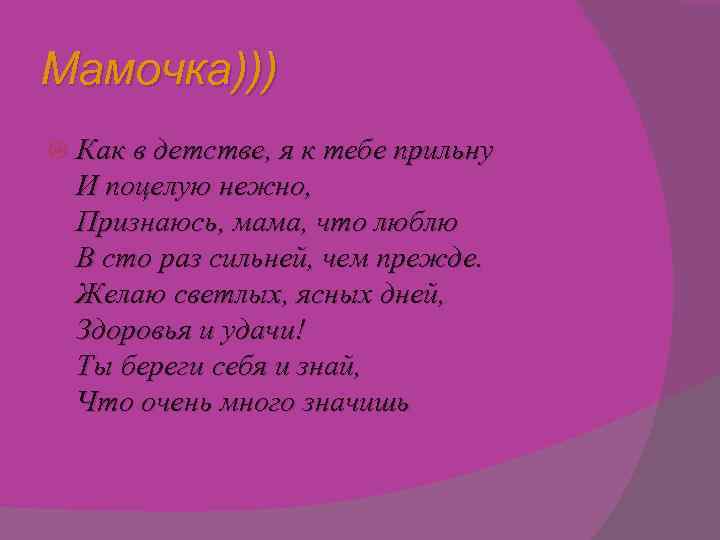 Мамочка)))

Как в детстве, я к тебе прильну
И поцелую нежно,
Признаюсь, мама, что люблю
В сто раз сильней, чем прежде.
Желаю светлых, ясных дней,
Здоровья и удачи!
Ты береги себя и знай,
Что очень много значишь